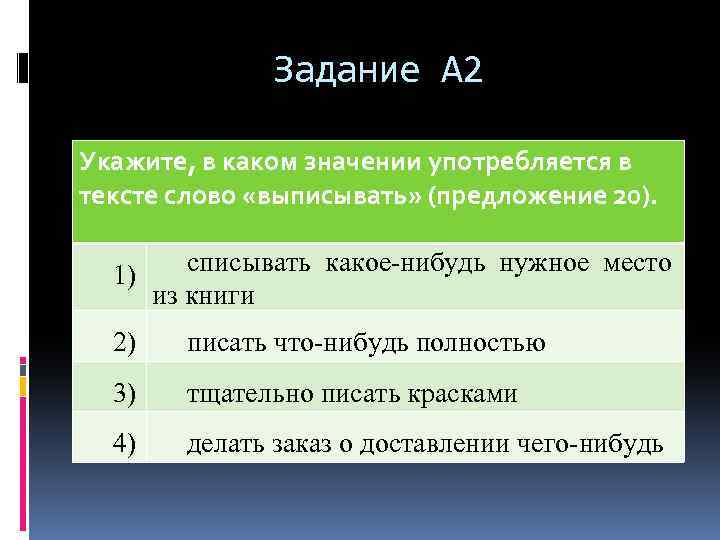 Задание А2

| Укажите, в каком значении употребляется в тексте слово «выписывать» (предложение 20). | |
|---|---|
| 1) | списывать какое-нибудь нужное место из книги |
| 2) | писать что-нибудь полностью |
| 3) | тщательно писать красками |
| 4) | делать заказ о доставлении чего-нибудь |